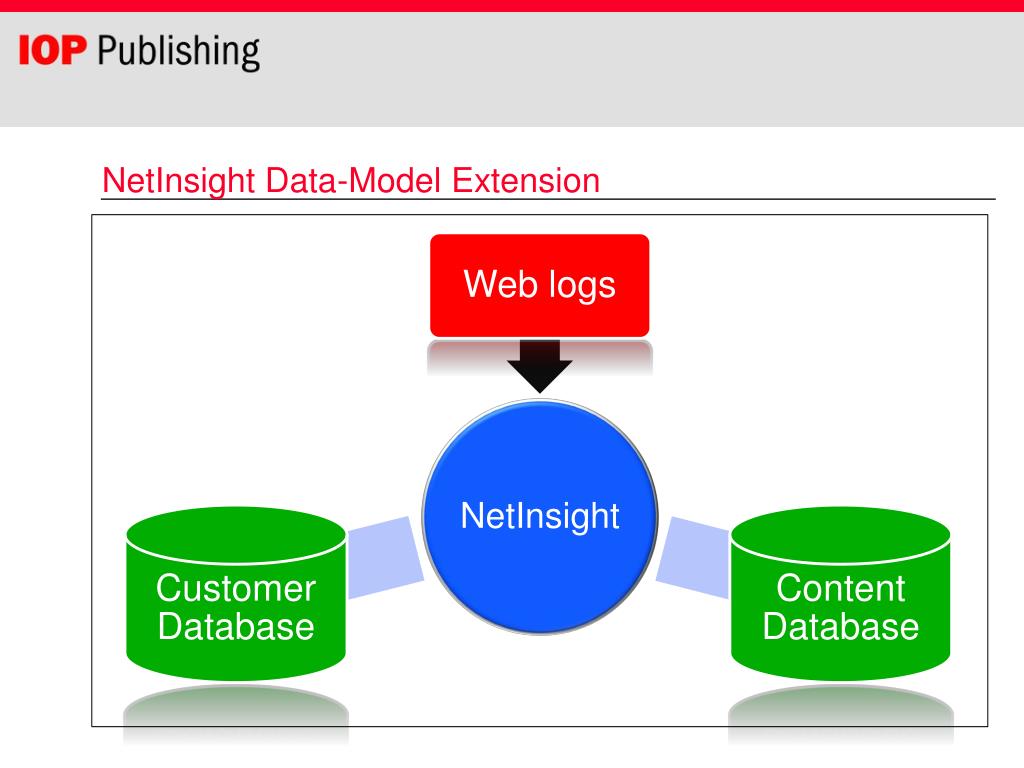 IOP Publishing

NetInsight Data-Model Extension

Web logs

NetInsight

Customer Database

Content Database